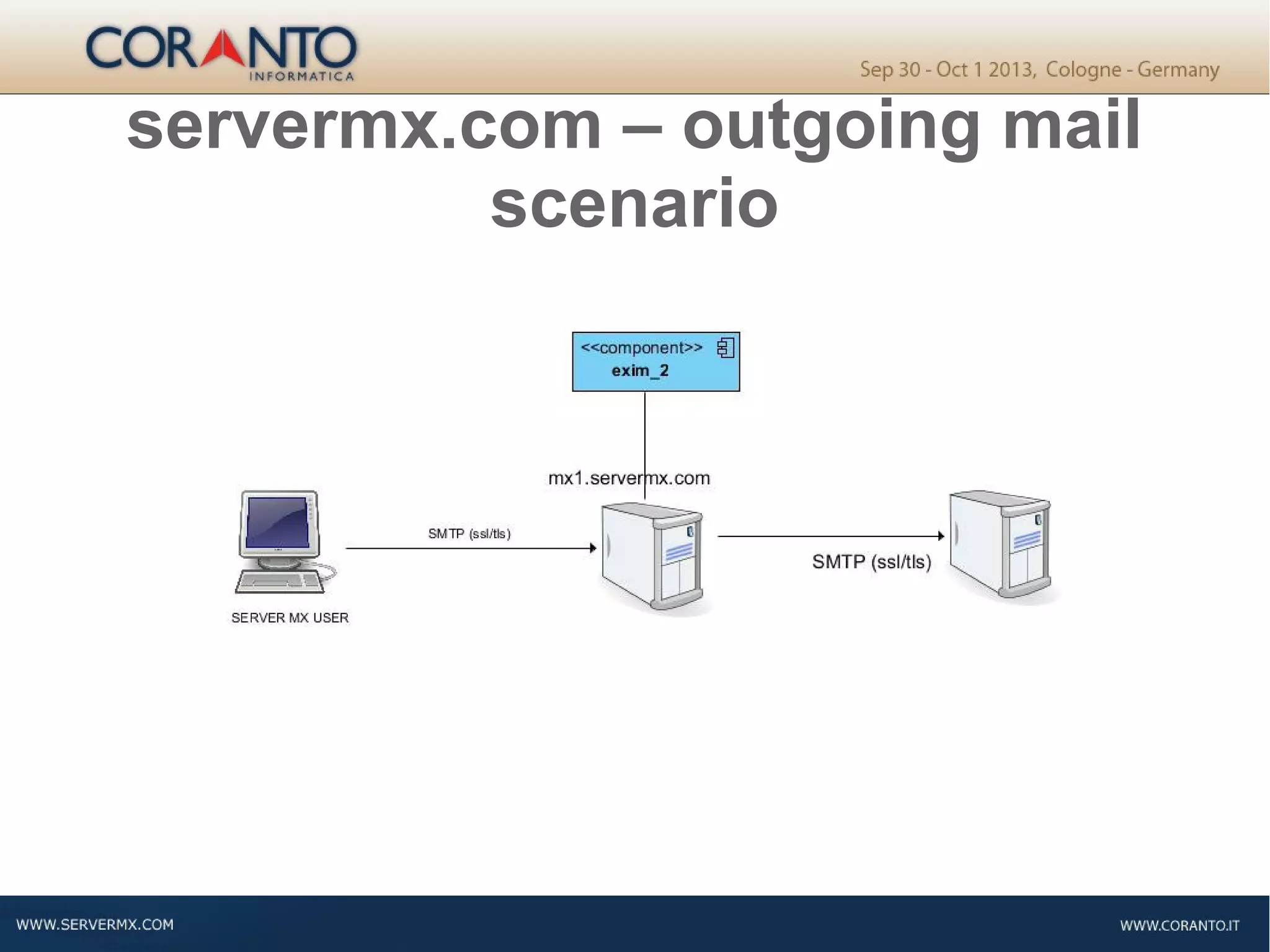 CORANTO
INFORMATICA

Sep 30 - Oct 1 2013, Cologne - Germany

servermx.com – outgoing mail scenario

<<component>>
exim_2

mx1.servermx.com

SMTP (ssl/tls)

SMTP (ssl/tls)

SERVER MX USER

WWW.SERVERMX.COM

WWW.CORANTO.IT